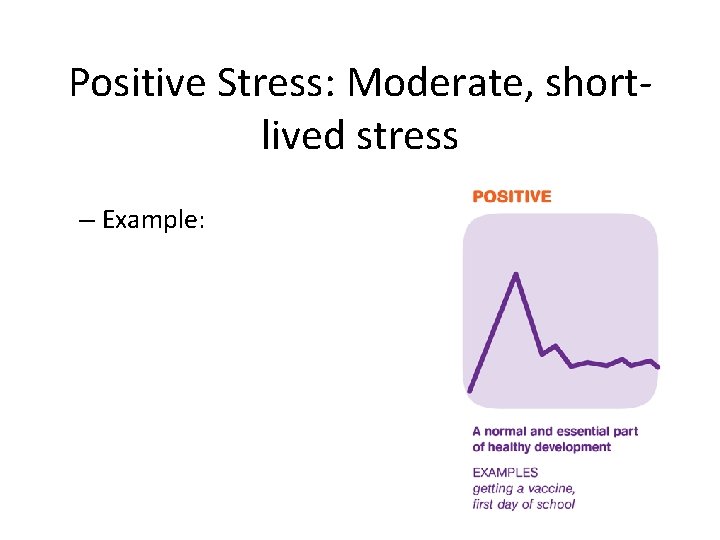 Positive Stress: Moderate, short-lived stress

– Example:

POSITIVE

A normal and essential part of healthy development

EXAMPLES
getting a vaccine, first day of school